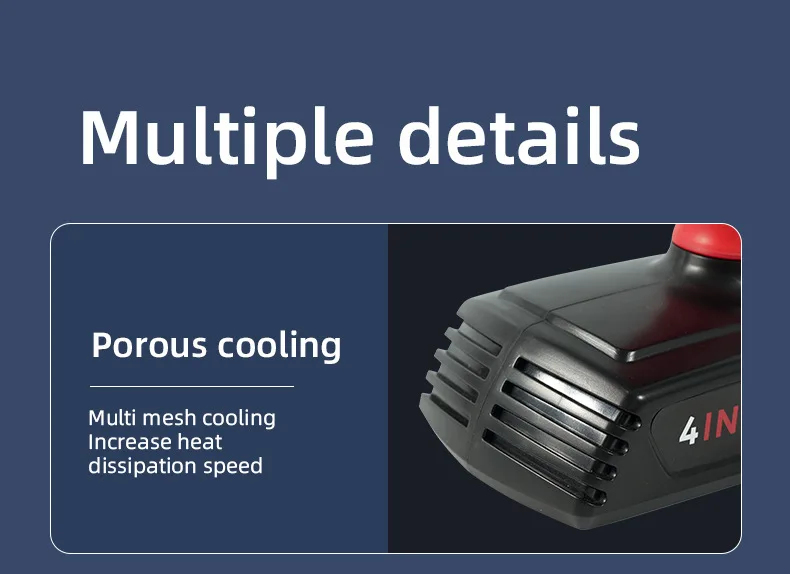 Multiple details

Porous cooling

Multi mesh cooling
Increase heat
dissipation speed

4IN